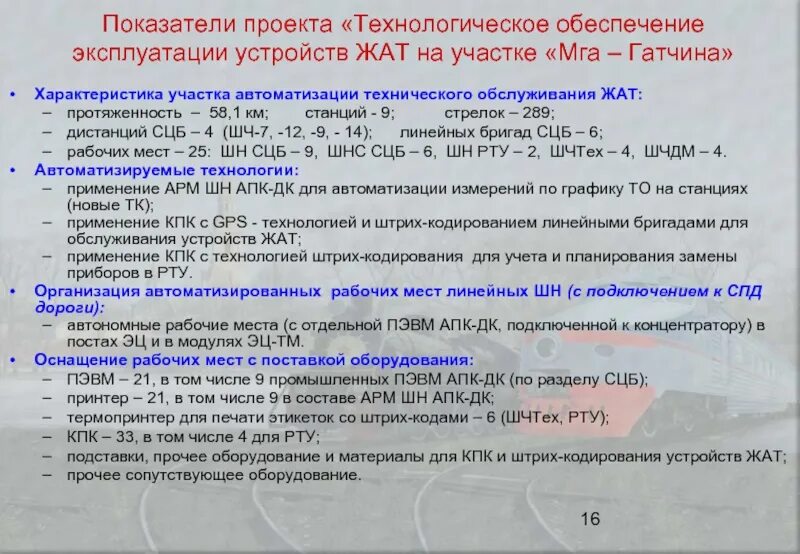 Показатели проекта «Технологическое обеспечение эксплуатации устройств ЖАТ на участке «Мга – Гатчина»

• Характеристика участка автоматизации технического обслуживания ЖАТ:
– протяженность – 58,1 км; станций - 9; стрелок – 289;
– дистанций СЦБ – 4 (ШЧ-7, -12, -9, - 14); линейных бригад СЦБ – 6;
– рабочих мест – 25: ШН СЦБ – 9, ШНС СЦБ – 6, ШН РТУ – 2, ШЧТех – 4, ШЧДМ – 4.
• Автоматизируемые технологии:
– применение АРМ ШН АПК-ДК для автоматизации измерений по графику ТО на станциях (новые ТК);
– применение КПК с GPS - технологией и штрих-кодированием линейными бригадами для обслуживания устройств ЖАТ;
– применение КПК с технологией штрих-кодирования для учета и планирования замены приборов в РТУ.
• Организация автоматизированных рабочих мест линейных ШН (с подключением к СПД дороги):
– автономные рабочие места (с отдельной ПЭВМ АПК-ДК, подключенной к концентратору) в постах ЭЦ и в модулях ЭЦ-ТМ.
• Оснащение рабочих мест с поставкой оборудования:
– ПЭВМ – 21, в том числе 9 промышленных ПЭВМ АПК-ДК (по разделу СЦБ);
– принтер – 21, в том числе 9 в составе АРМ ШН АПК-ДК;
– термопринтер для печати этикеток со штрих-кодами – 6 (ШЧТех, РТУ);
– КПК – 33, в том числе 4 для РТУ;
– подставки, прочее оборудование и материалы для КПК и штрих-кодирования устройств ЖАТ;
– прочее сопутствующее оборудование.

16